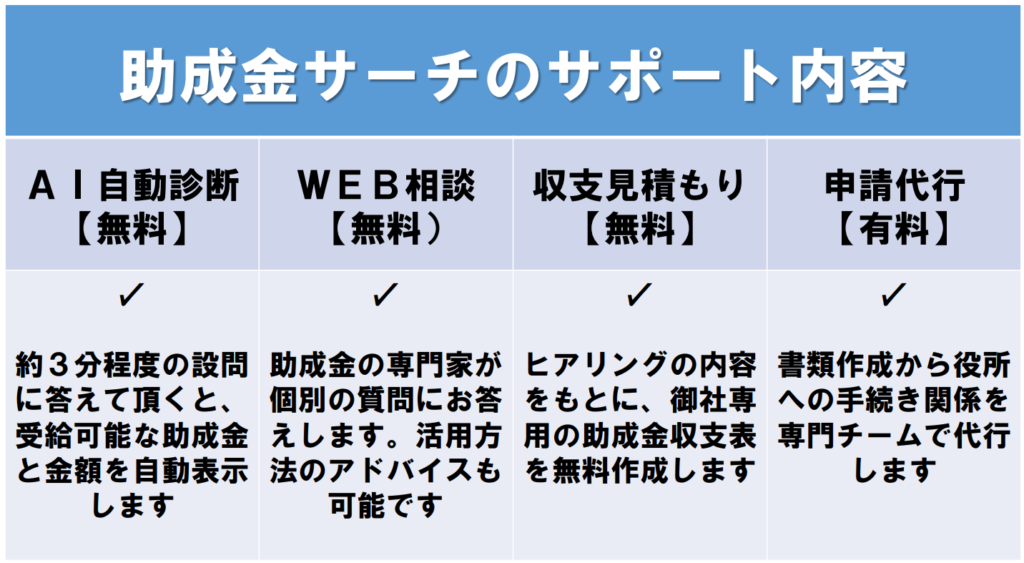 助成金サーチのサポート内容

| ＡＩ自動診断【無料】 | ＷＥＢ相談【無料） | 収支見積もり【無料】 | 申請代行【有料】 |
|---|---|---|---|
| ✓ | ✓ | ✓ | ✓ |
| 約３分程度の設問に答えて頂くと、受給可能な助成金と金額を自動表示します | 助成金の専門家が個別の質問にお答えします。活用方法のアドバイスも可能です | ヒアリングの内容をもとに、御社専用の助成金収支表を無料作成します | 書類作成から役所への手続き関係を専門チームで代行します |